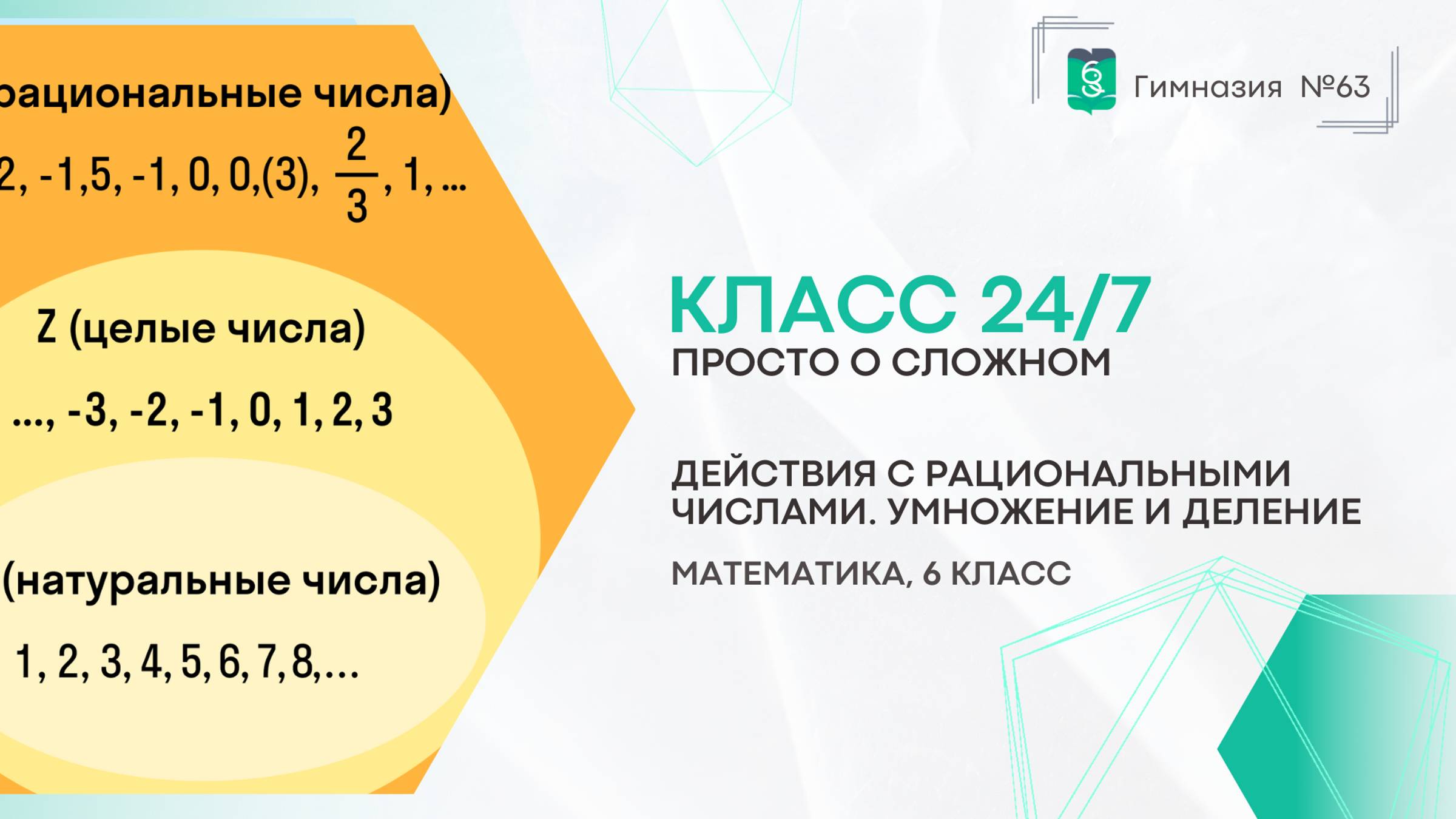 рациональные числа)

2, -1,5, -1, 0, 0,(3), $\frac{2}{3}$, 1, ...

Z (целые числа)

..., -3, -2, -1, 0, 1, 2, 3

(натуральные числа)

1, 2, 3, 4, 5, 6, 7, 8,...

Гимназия №63

КЛАСС 24/7
ПРОСТО О СЛОЖНОМ

ДЕЙСТВИЯ С РАЦИОНАЛЬНЫМИ ЧИСЛАМИ. УМНОЖЕНИЕ И ДЕЛЕНИЕ

МАТЕМАТИКА, 6 КЛАСС